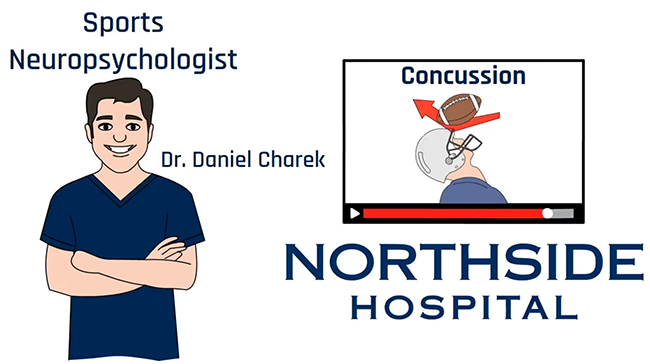 Sports Neuropsychologist

Dr. Daniel Charek

Concussion

NORTHSIDE
HOSPITAL